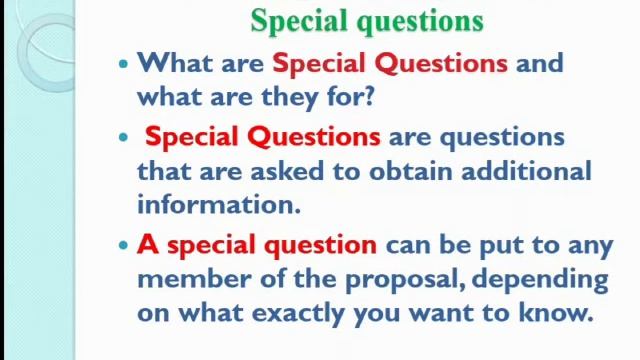 Special questions

• What are Special Questions and what are they for?

• Special Questions are questions that are asked to obtain additional information.

• A special question can be put to any member of the proposal, depending on what exactly you want to know.